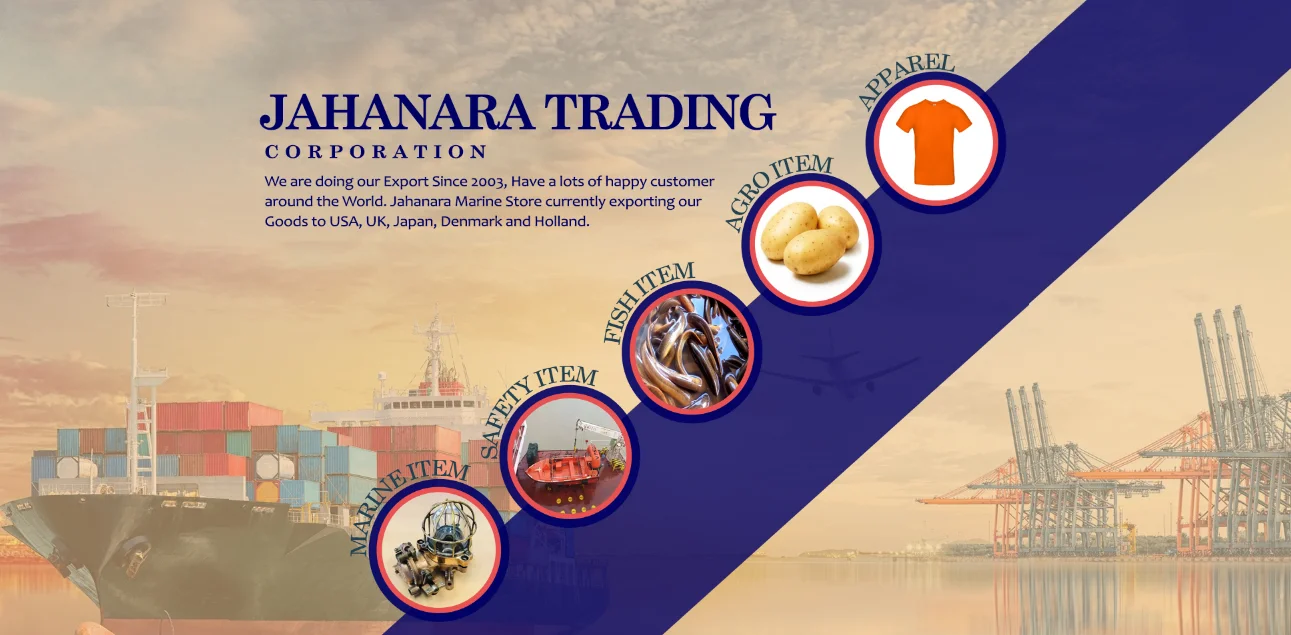 JAHANARA TRADING
CORPORATION

We are doing our Export Since 2003, Have a lots of happy customer around the World. Jahanara Marine Store currently exporting our Goods to USA, UK, Japan, Denmark and Holland.

APPAREL

AGRO ITEM

FISH ITEM

SAFETY ITEM

MARINE ITEM